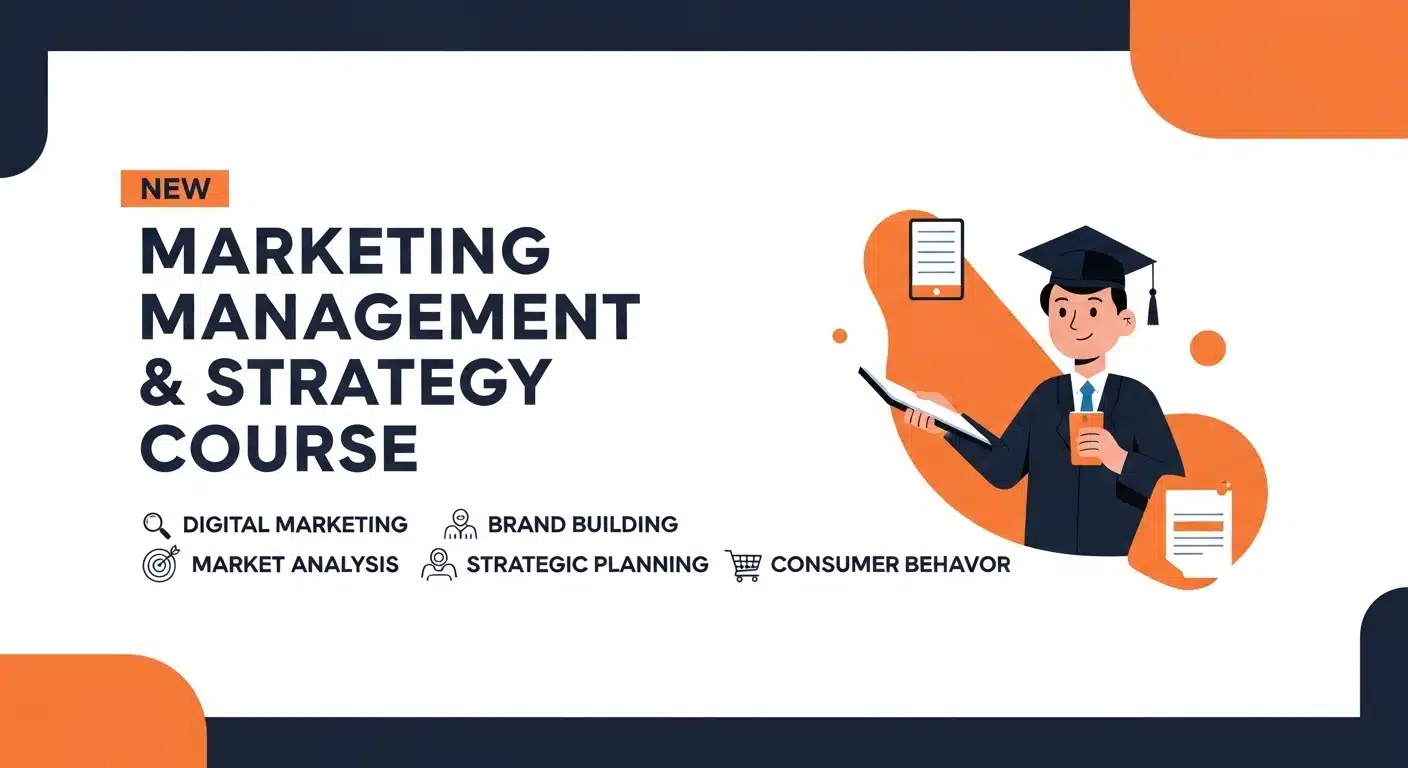 NEW

MARKETING MANAGEMENT & STRATEGY COURSE

DIGITAL MARKETING
BRAND BUILDING
MARKET ANALYSIS
STRATEGIC PLANNING
CONSUMER BEHAVOR